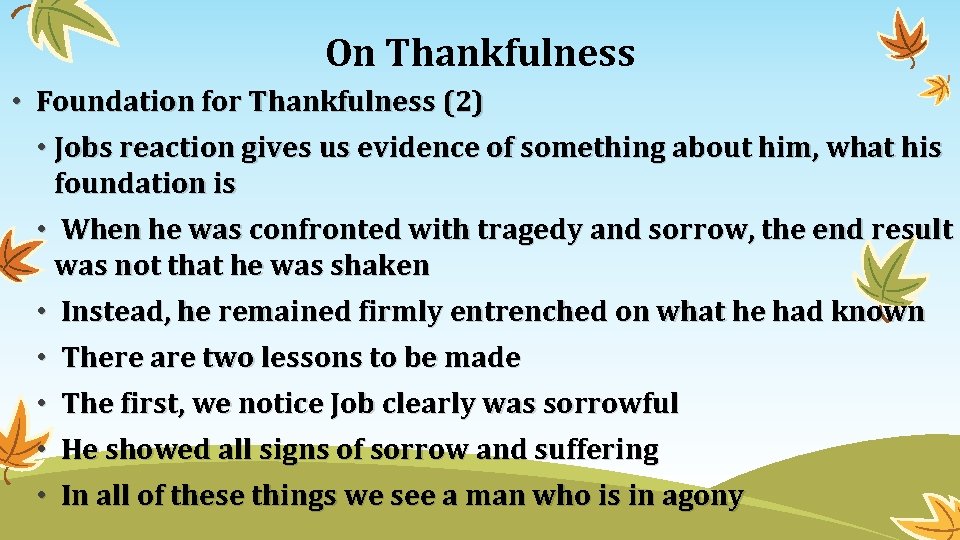 On Thankfulness

• Foundation for Thankfulness (2)

• Jobs reaction gives us evidence of something about him, what his foundation is

• When he was confronted with tragedy and sorrow, the end result was not that he was shaken

• Instead, he remained firmly entrenched on what he had known

• There are two lessons to be made

• The first, we notice Job clearly was sorrowful

• He showed all signs of sorrow and suffering

• In all of these things we see a man who is in agony